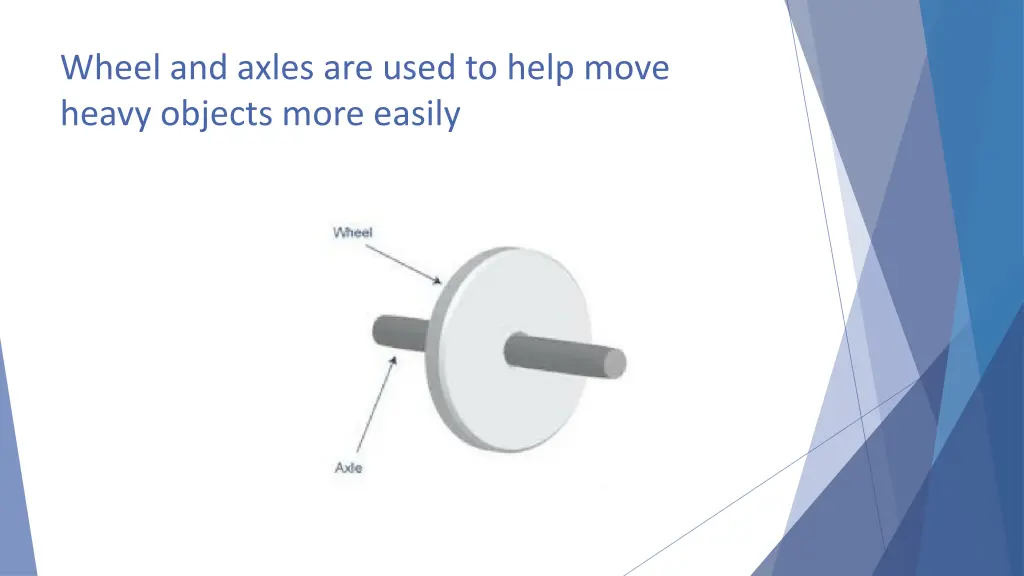 Wheel and axles are used to help move heavy objects more easily

Wheel

Axle